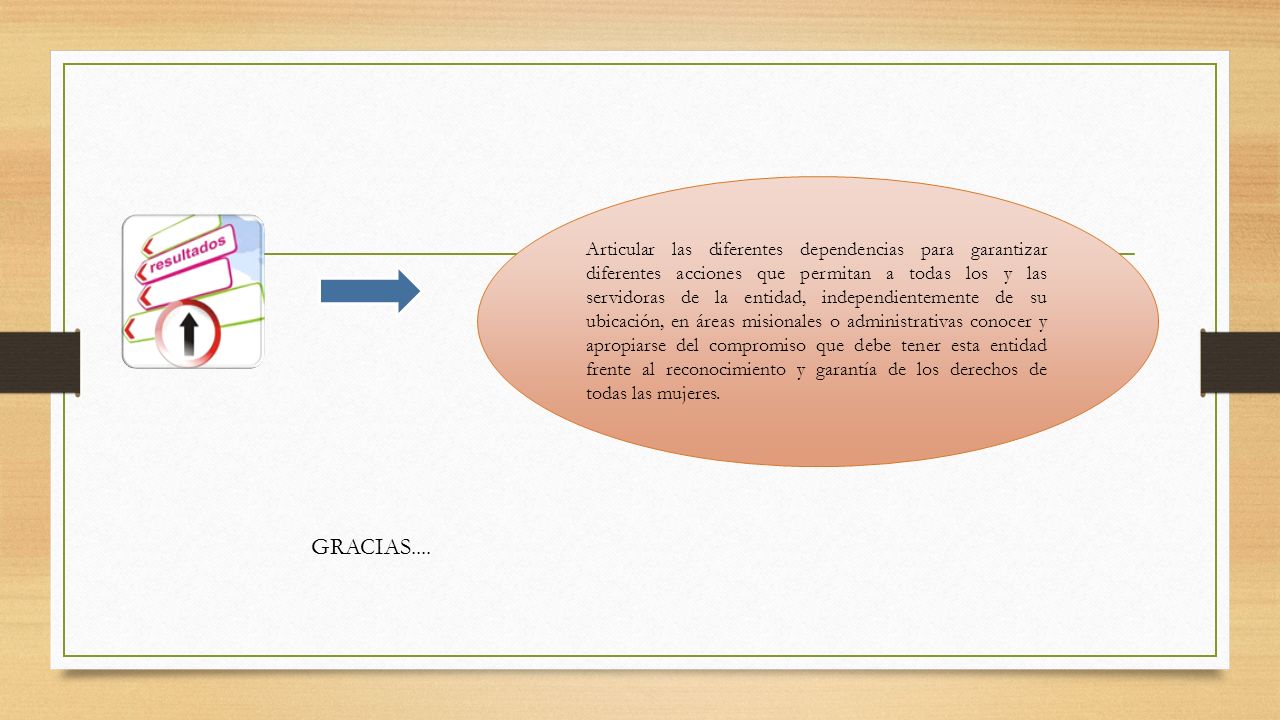 resultados

Articular las diferentes dependencias para garantizar diferentes acciones que permitan a todas los y las servidoras de la entidad, independientemente de su ubicación, en áreas misionales o administrativas conocer y apropiarse del compromiso que debe tener esta entidad frente al reconocimiento y garantía de los derechos de todas las mujeres.

GRACIAS....